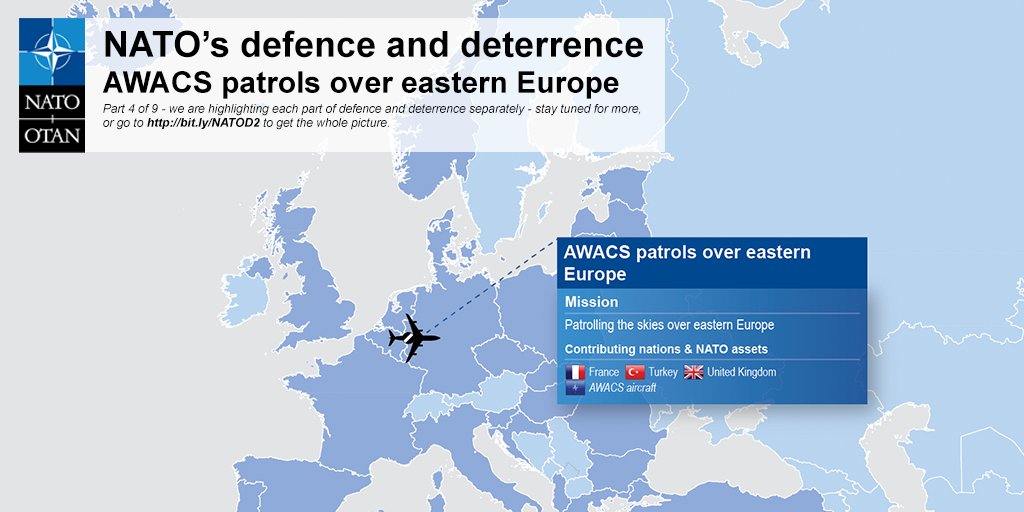 NATO
OTAN

NATO's defence and deterrence
AWACS patrols over eastern Europe

Part 4 of 9 - we are highlighting each part of defence and deterrence separately - stay tuned for more, or go to http://bit.ly/NATOD2 to get the whole picture.

AWACS patrols over eastern Europe

Mission

Patrolling the skies over eastern Europe

Contributing nations & NATO assets

France Turkey United Kingdom
AWACS aircraft